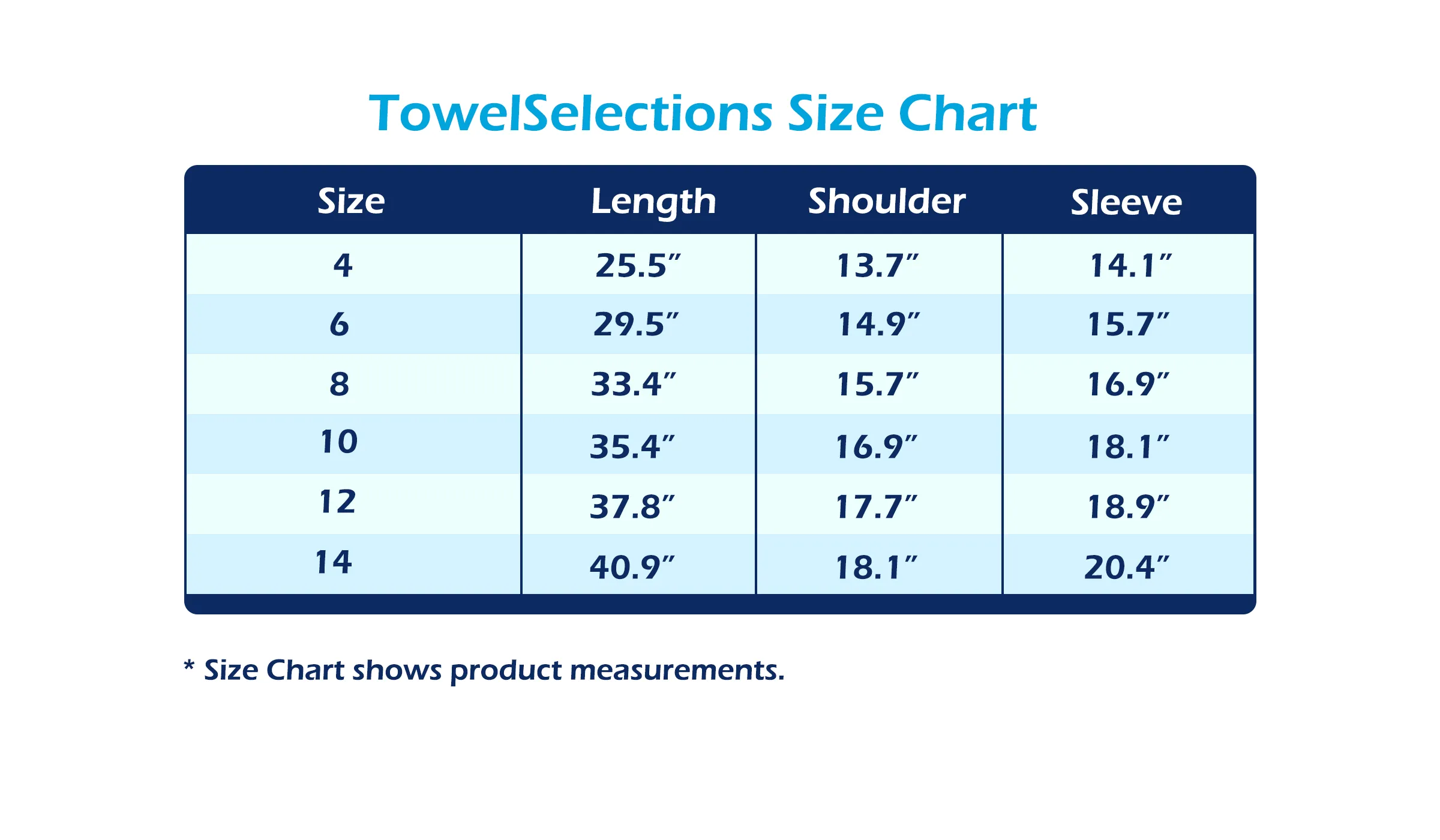 TowelSelections Size Chart

| Size | Length | Shoulder | Sleeve |
|---|---|---|---|
| 4 | 25.5″ | 13.7″ | 14.1″ |
| 6 | 29.5″ | 14.9″ | 15.7″ |
| 8 | 33.4″ | 15.7″ | 16.9″ |
| 10 | 35.4″ | 16.9″ | 18.1″ |
| 12 | 37.8″ | 17.7″ | 18.9″ |
| 14 | 40.9″ | 18.1″ | 20.4″ |

* Size Chart shows product measurements.